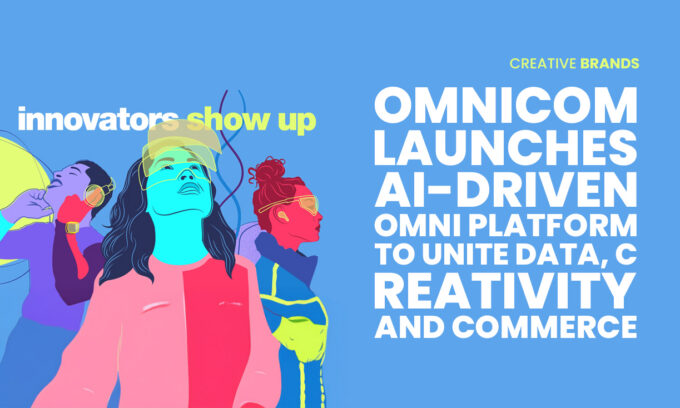 innovators show up

CREATIVE BRANDS

OMNICOM LAUNCHES AI-DRIVEN OMNI PLATFORM TO UNITE DATA, C REATIVITY AND COMMERCE